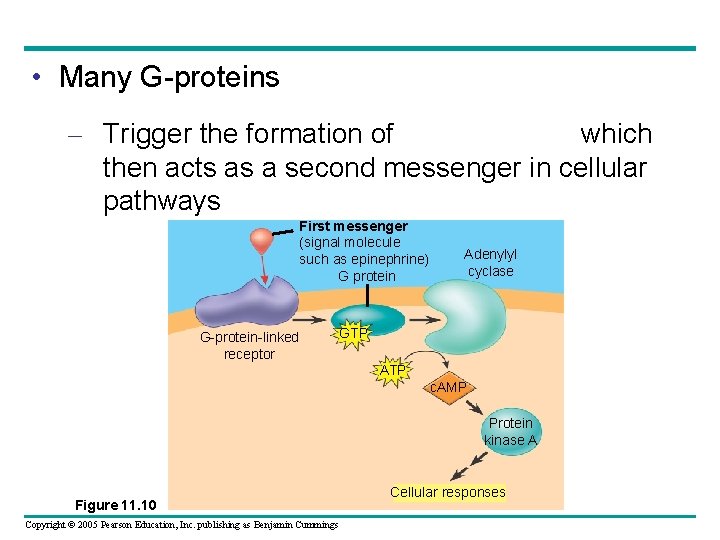 • Many G-proteins

– Trigger the formation of which then acts as a second messenger in cellular pathways

First messenger (signal molecule such as epinephrine)

G protein

Adenylyl cyclase

G-protein-linked receptor

GTP

ATP

cAMP

Protein kinase A

Cellular responses

Figure 11.10

Copyright © 2005 Pearson Education, Inc. publishing as Benjamin Cummings